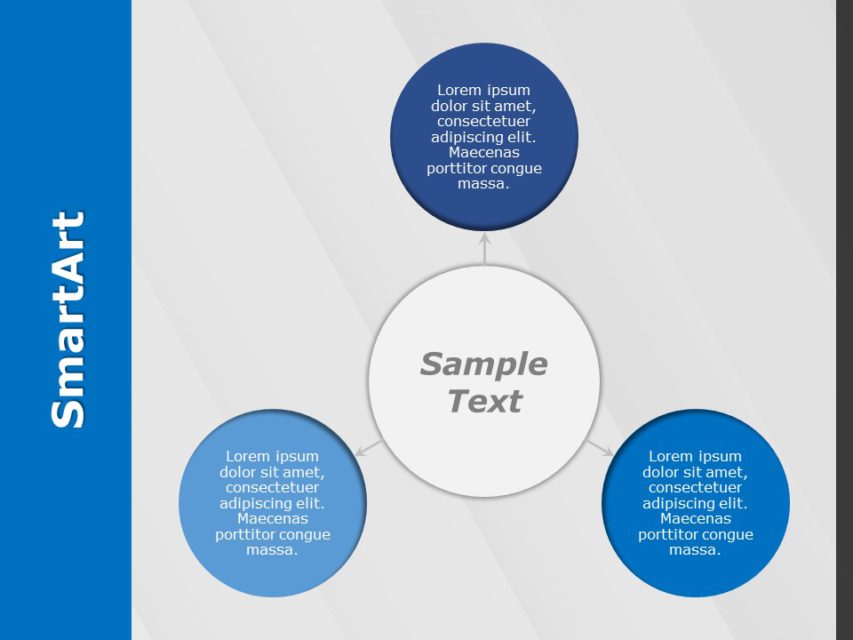 SmartArt

Lorem ipsum dolor sit amet, consectetuer adipiscing elit. Maecenas porttitor congue massa.

Sample Text

Lorem ipsum dolor sit amet, consectetuer adipiscing elit. Maecenas porttitor congue massa.

Lorem ipsum dolor sit amet, consectetuer adipiscing elit. Maecenas porttitor congue massa.